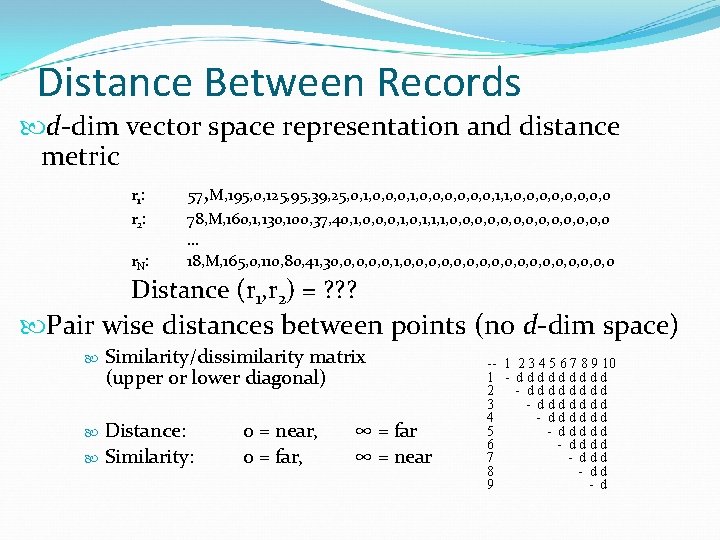 Distance Between Records

$d$-dim vector space representation and distance metric

$r_1$: 57,M,195,0,125,95,39,25,0,1,0,0,0,1,0,0,0,0,0,0,1,1,0,0,0,0,0,0,0,0
$r_2$: 78,M,160,1,130,100,37,40,1,0,0,0,1,0,1,1,1,0,0,0,0,0,0,0,0,0,0,0,0,0
...
$r_N$: 18,M,165,0,110,80,41,30,0,0,0,0,1,0,0,0,0,0,0,0,0,0,0,0,0,0,0,0,0,0

Distance $(r_1,r_2)$ = ???

Pair wise distances between points (no $d$-dim space)

Similarity/dissimilarity matrix (upper or lower diagonal)

Distance: 0 = near, $\infty$ = far
Similarity: 0 = far, $\infty$ = near

-- 1 2 3 4 5 6 7 8 9 10
1 - d d d d d d d d d
2 - d d d d d d d d
3 - d d d d d d d
4 - d d d d d d
5 - d d d d d
6 - d d d d
7 - d d d
8 - d d
9 - d